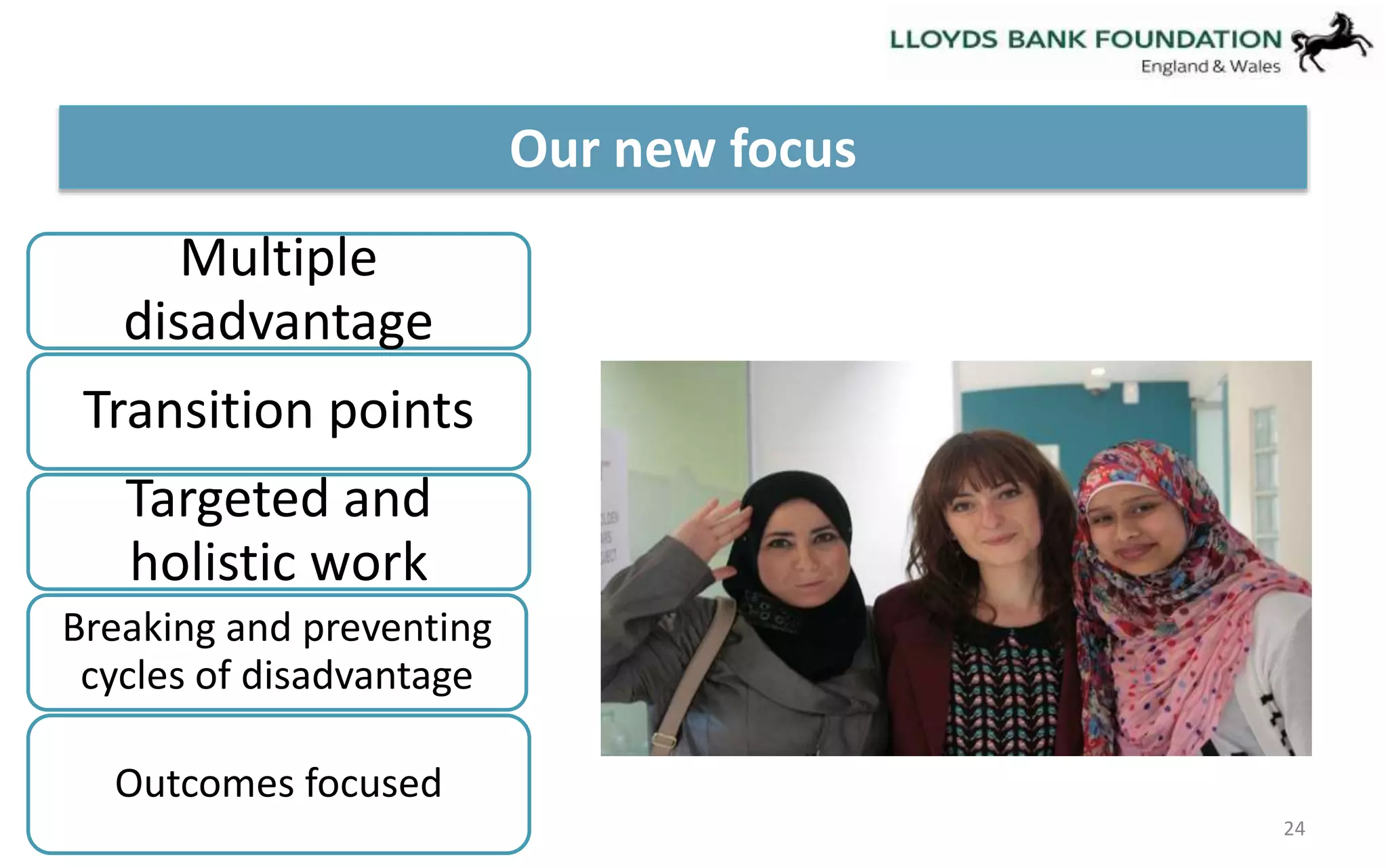 LLOYDS BANK FOUNDATION
England & Wales

Our new focus

Multiple disadvantage

Transition points

Targeted and holistic work

Breaking and preventing cycles of disadvantage

Outcomes focused

24